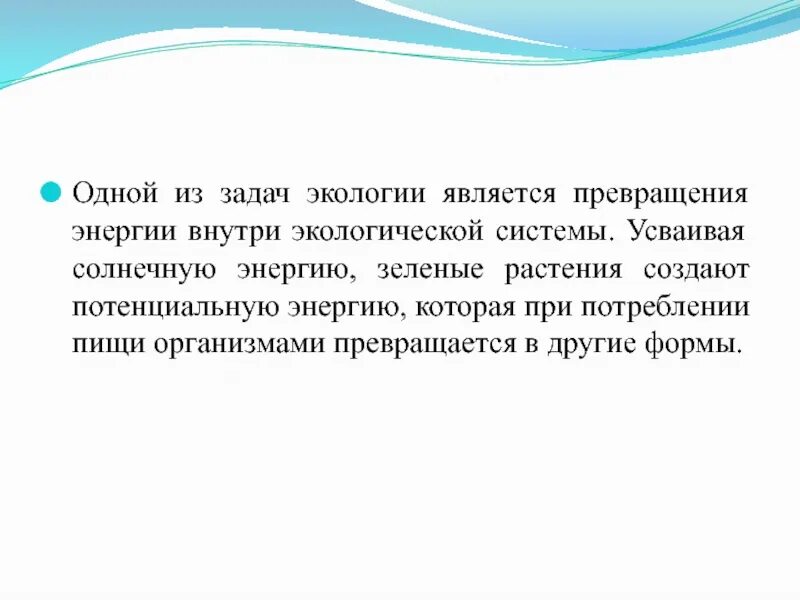 Одной из задач экологии является превращения энергии внутри экологической системы. Усваивая солнечную энергию, зеленые растения создают потенциальную энергию, которая при потреблении пищи организмами превращается в другие формы.